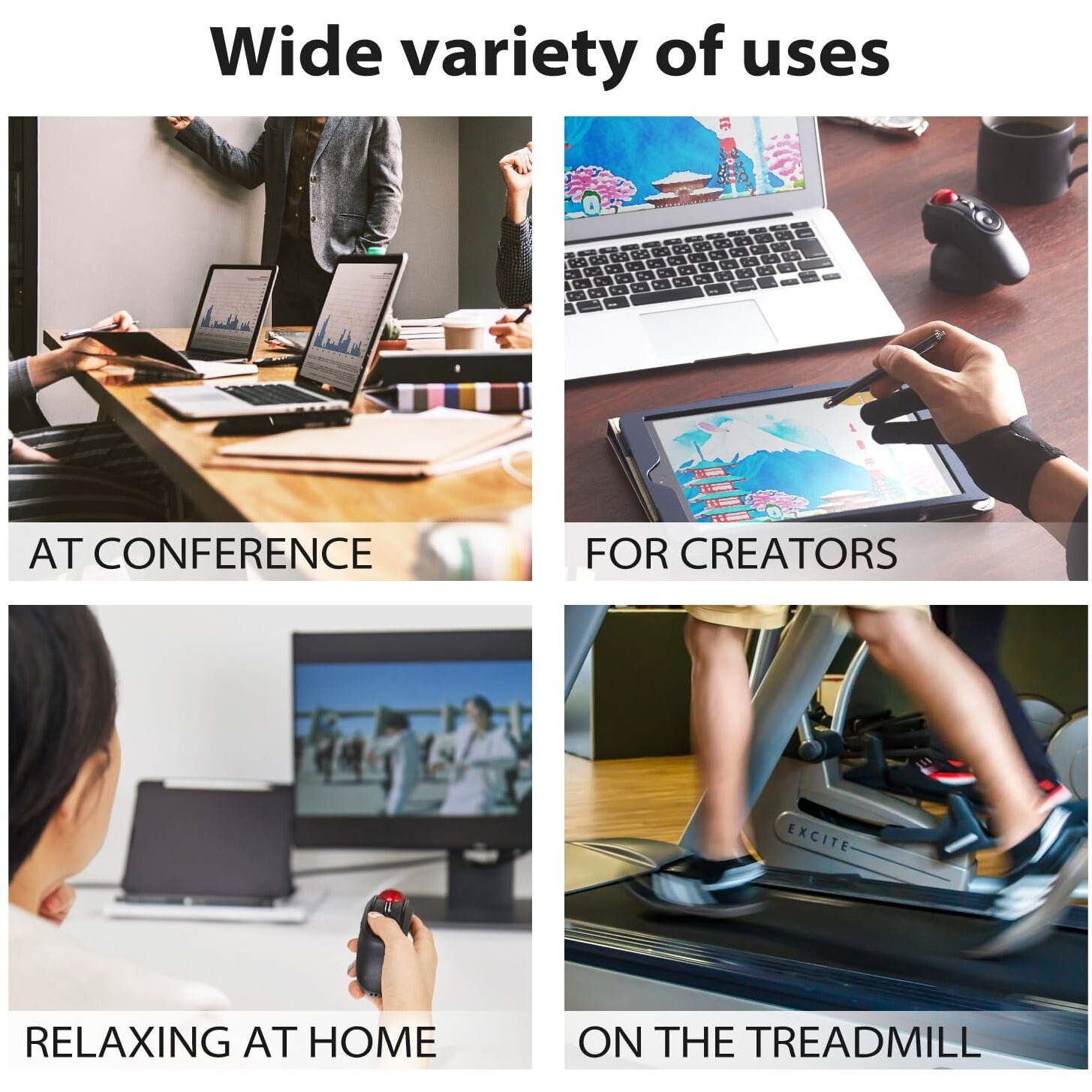 Wide variety of uses

AT CONFERENCE

FOR CREATORS

RELAXING AT HOME

EXCITE

ON THE TREADMILL